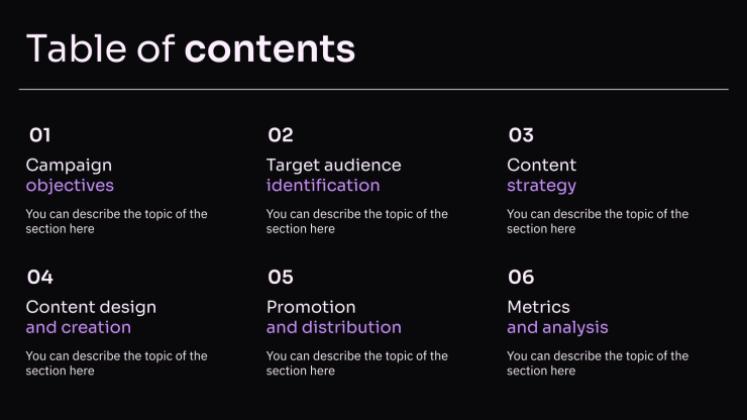 Table of contents

01
Campaign objectives
You can describe the topic of the section here

02
Target audience identification
You can describe the topic of the section here

03
Content strategy
You can describe the topic of the section here

04
Content design and creation
You can describe the topic of the section here

05
Promotion and distribution
You can describe the topic of the section here

06
Metrics and analysis
You can describe the topic of the section here